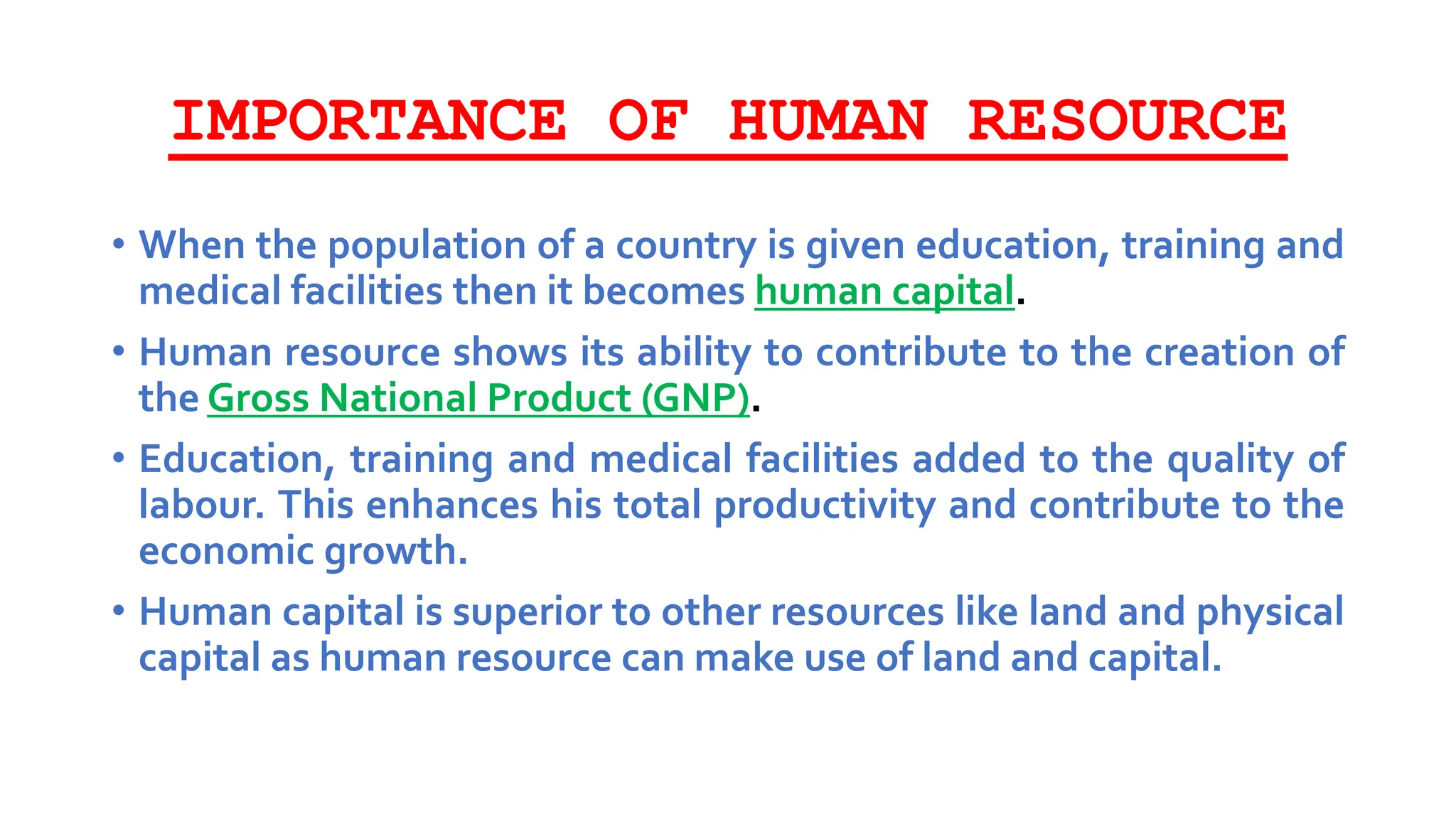 IMPORTANCE OF HUMAN RESOURCE

• When the population of a country is given education, training and medical facilities then it becomes human capital.

• Human resource shows its ability to contribute to the creation of the Gross National Product (GNP).

• Education, training and medical facilities added to the quality of labour. This enhances his total productivity and contribute to the economic growth.

• Human capital is superior to other resources like land and physical capital as human resource can make use of land and capital.